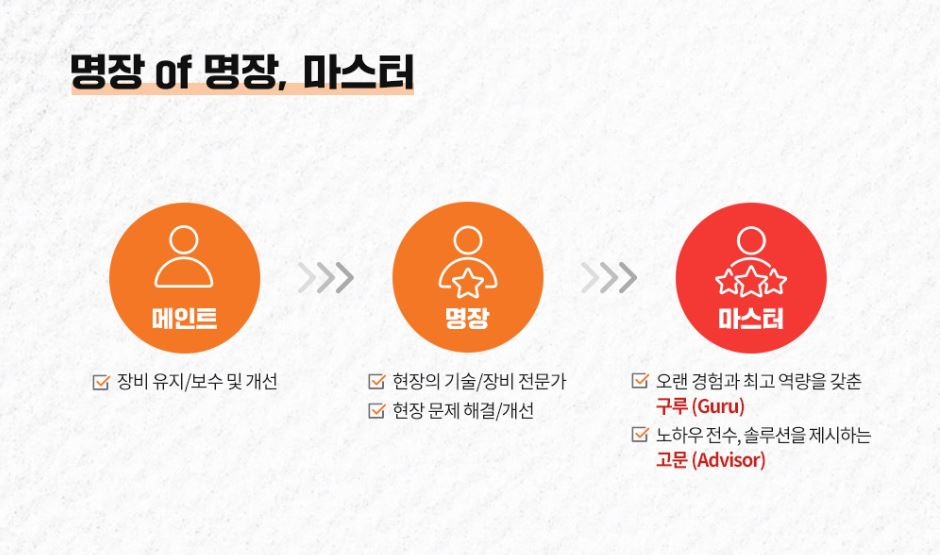 명장 of 명장, 마스터

메인트

장비 유지/보수 및 개선

명장

현장의 기술/장비 전문가

현장 문제 해결/개선

마스터

오랜 경험과 최고 역량을 갖춘 구루 (Guru)

노하우 전수, 솔루션을 제시하는 고문 (Advisor)